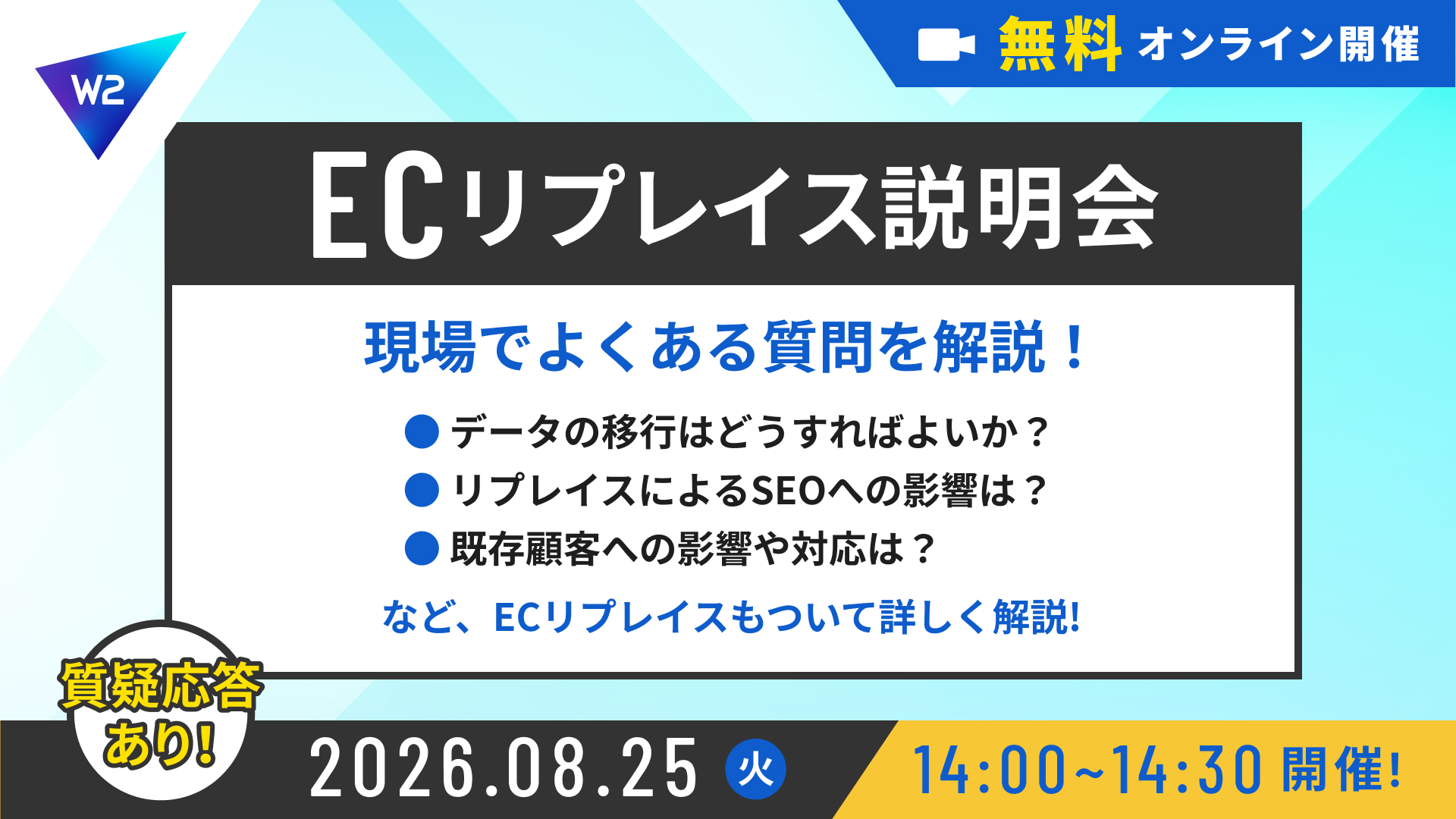 W2

無料 オンライン開催

ECリプレイス説明会

現場でよくある質問を解説！

● データの移行はどうすればよいか？
● リプレイスによるSEOへの影響は？
● 既存顧客への影響や対応は？

など、ECリプレイスもついて詳しく解説!

質疑応答あり!

2026.08.25 火

14:00~14:30 開催!